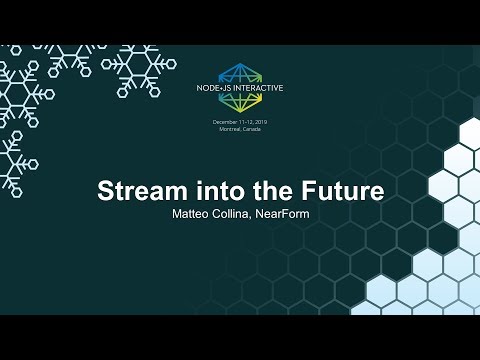 NODE+JS INTERACTIVE

December 11-12, 2019
Montreal, Canada

Stream into the Future
Matteo Collina, NearForm